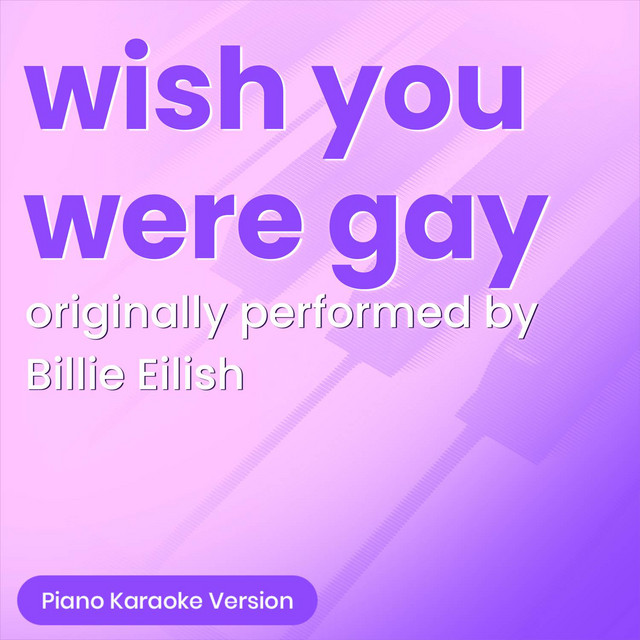 wish you were gay
originally performed by Billie Eilish

Piano Karaoke Version